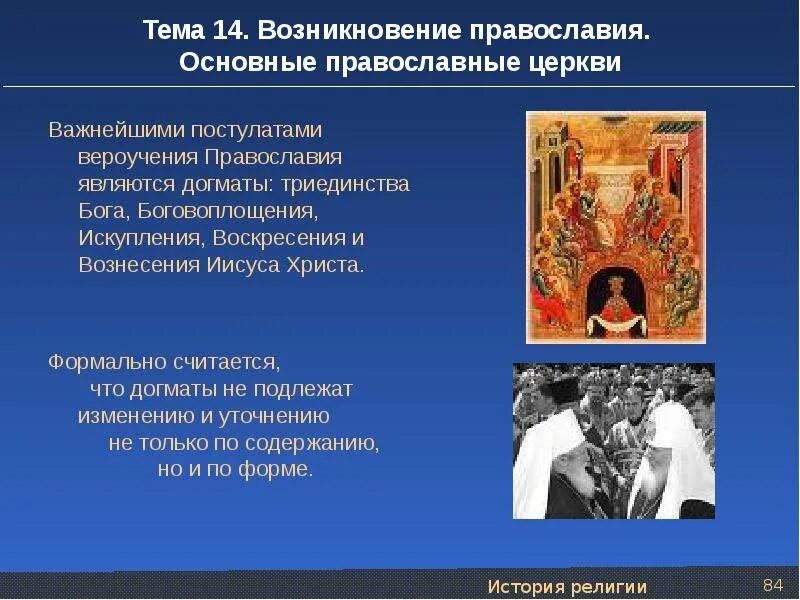 Тема 14. Возникновение православия. Основные православные церкви

Важнейшими постулатами вероучения Православия являются догматы: триединства Бога, Боговоплощения, Искупления, Воскресения и Вознесения Иисуса Христа.

Формально считается, что догматы не подлежат изменению и уточнению не только по содержанию, но и по форме.

История религии 84